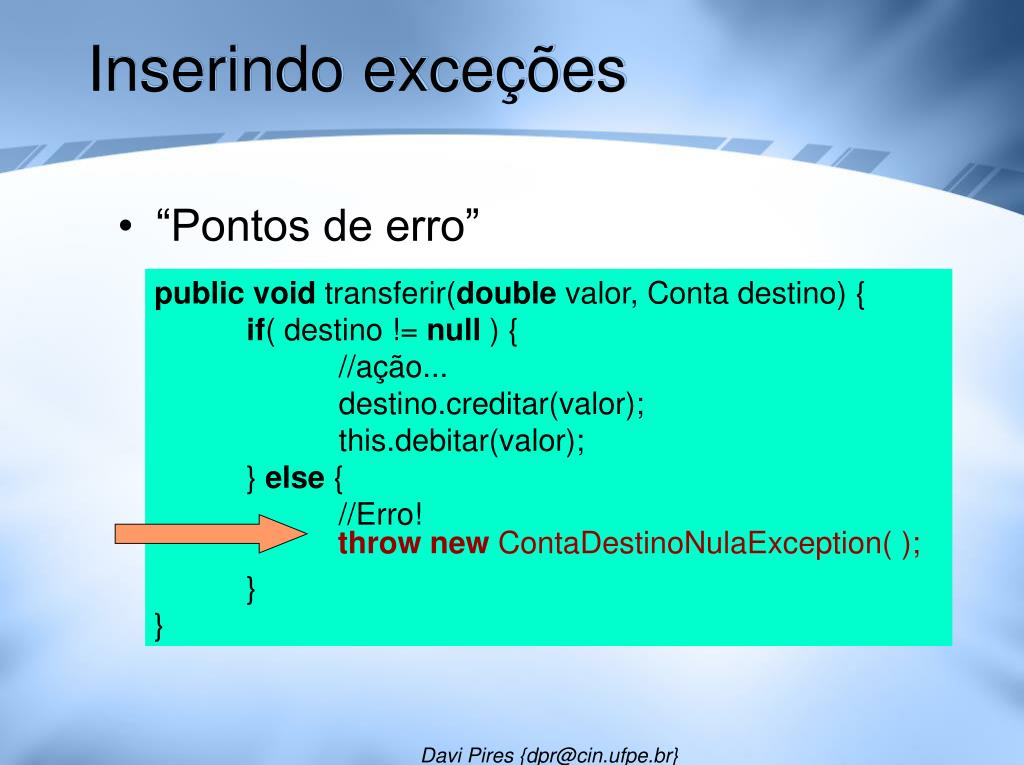 Inserindo exceções

• “Pontos de erro”

public void transferir(double valor, Conta destino) {
if( destino != null ) {
//ação...
destino.creditar(valor);
this.debitar(valor);
} else {
//Erro!
throw new ContaDestinoNulaException( );
}
}

Davi Pires {dpr@cin.ufpe.br}